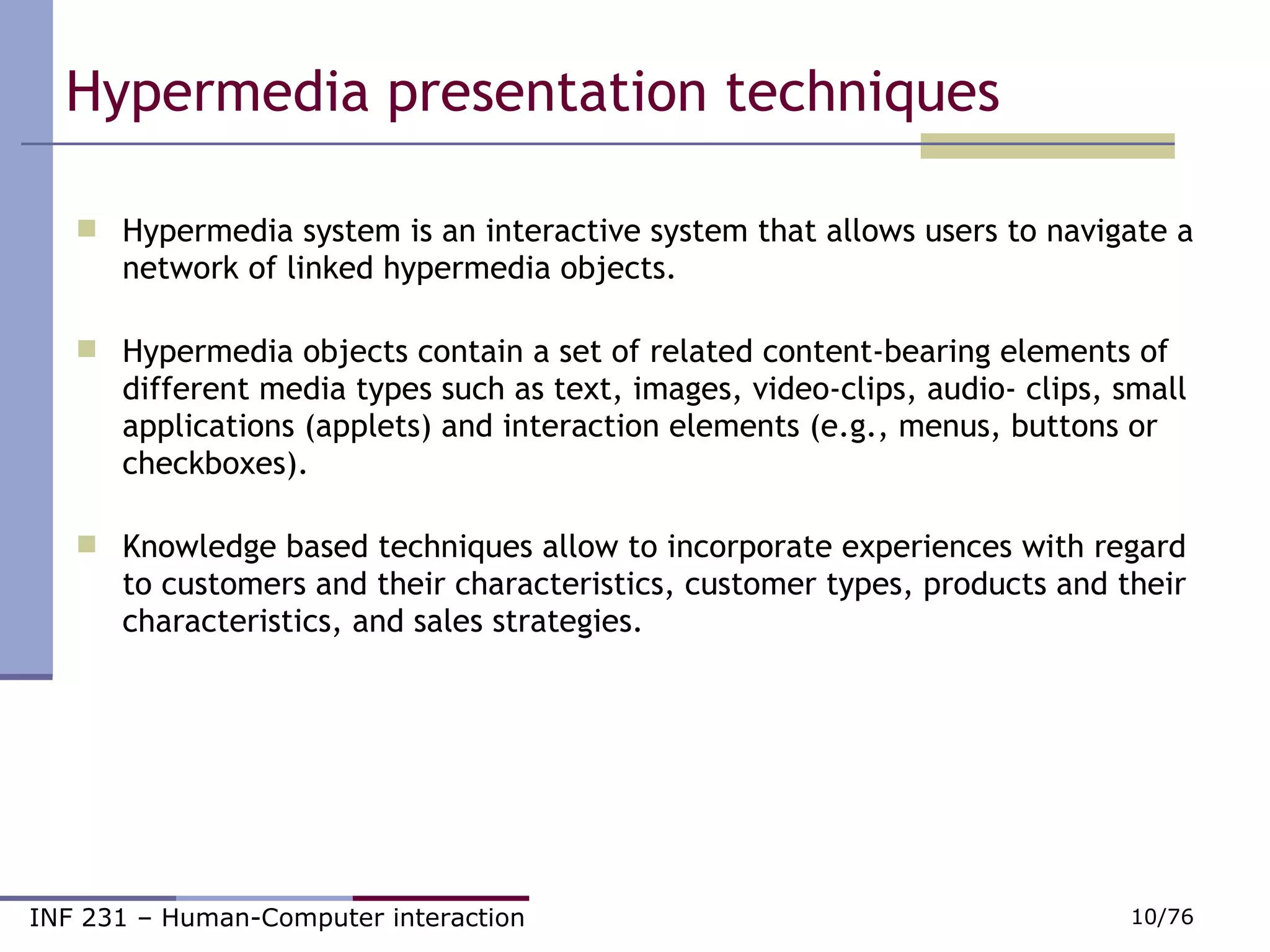 Hypermedia presentation techniques

Hypermedia system is an interactive system that allows users to navigate a network of linked hypermedia objects.

Hypermedia objects contain a set of related content-bearing elements of different media types such as text, images, video-clips, audio- clips, small applications (applets) and interaction elements (e.g., menus, buttons or checkboxes).

Knowledge based techniques allow to incorporate experiences with regard to customers and their characteristics, customer types, products and their characteristics, and sales strategies.

INF 231 – Human-Computer interaction

10/76